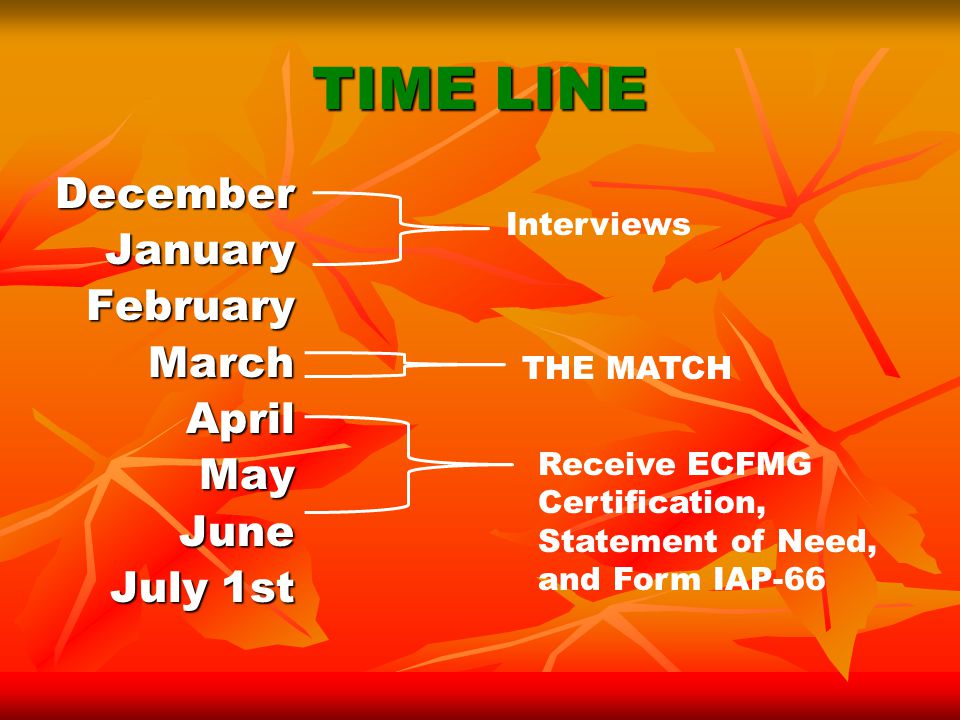 TIME LINE

December
January
February
March
April
May
June
July 1st

Interviews

THE MATCH

Receive ECFMG Certification, Statement of Need, and Form IAP-66